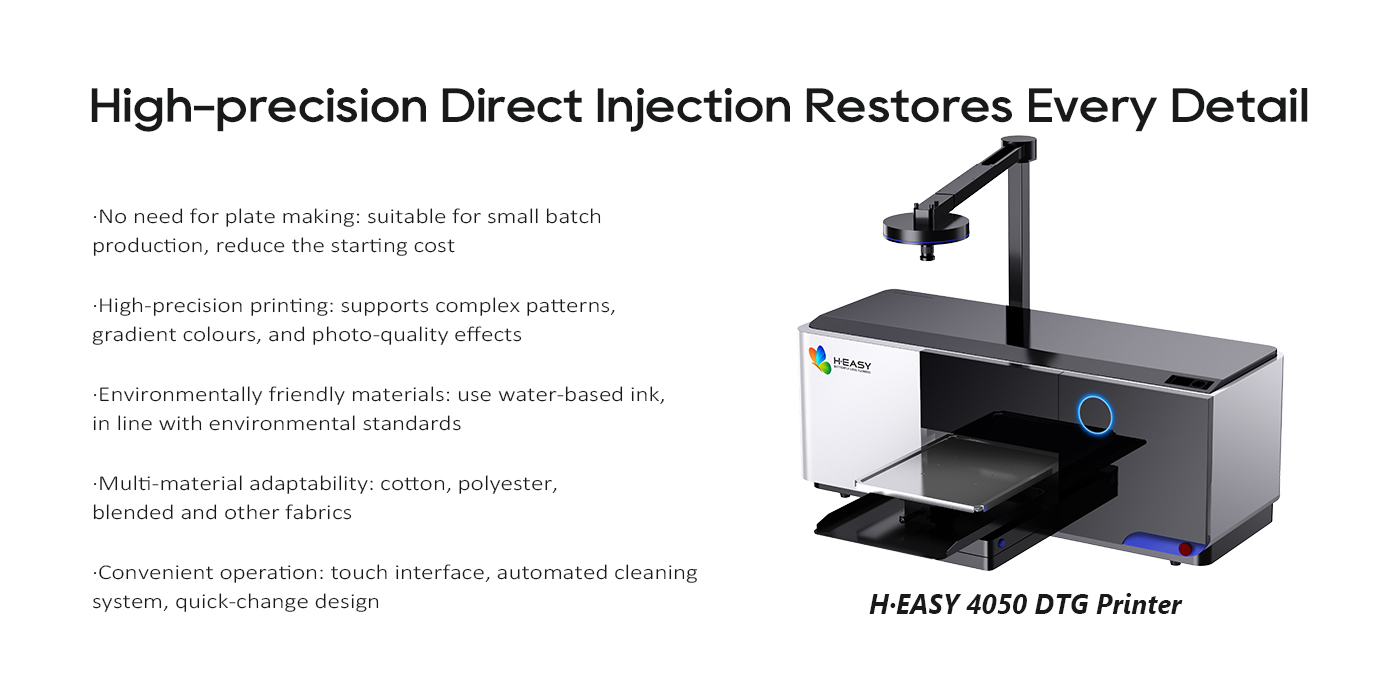 High-precision Direct Injection Restores Every Detail

·No need for plate making: suitable for small batch production, reduce the starting cost

·High-precision printing: supports complex patterns, gradient colours, and photo-quality effects

·Environmentally friendly materials: use water-based ink, in line with environmental standards

·Multi-material adaptability: cotton, polyester, blended and other fabrics

·Convenient operation: touch interface, automated cleaning system, quick-change design

H·EASY

H·EASY 4050 DTG Printer